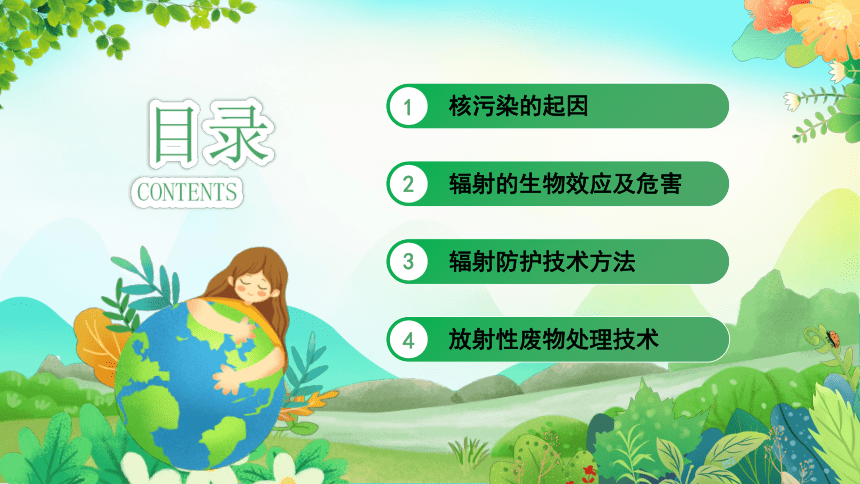 目录
CONTENTS

1 核污染的起因

2 辐射的生物效应及危害

3 辐射防护技术方法

4 放射性废物处理技术